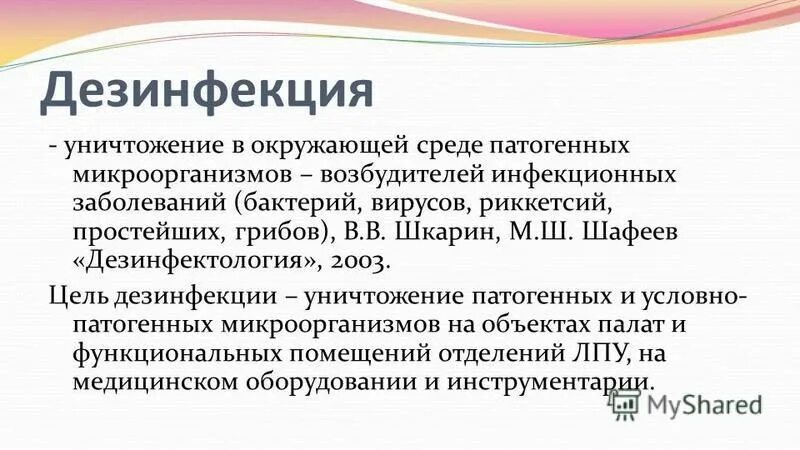 Дезинфекция

- уничтожение в окружающей среде патогенных микроорганизмов – возбудителей инфекционных заболеваний (бактерий, вирусов, риккетсий, простейших, грибов), В.В. Шкарин, М.Ш. Шафеев «Дезинфектология», 2003.

Цель дезинфекции – уничтожение патогенных и условно-патогенных микроорганизмов на объектах палат и функциональных помещений отделений ЛПУ, на медицинском оборудовании и инструментарии.

MyShared